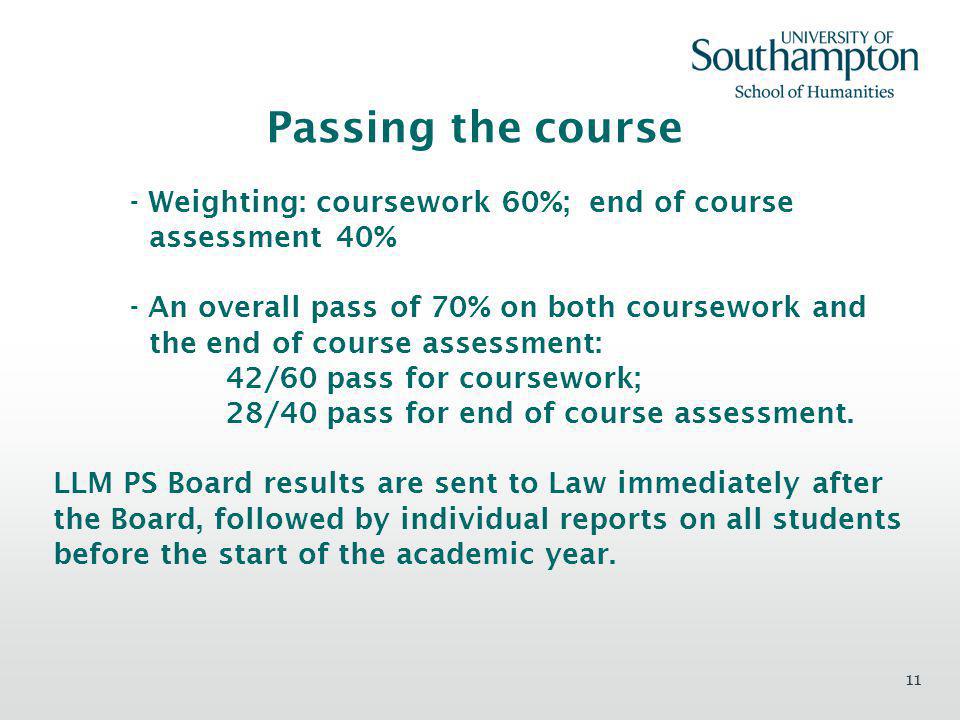 UNIVERSITY OF
Southampton
School of Humanities

Passing the course

- Weighting: coursework 60%; end of course assessment 40%

- An overall pass of 70% on both coursework and the end of course assessment:
42/60 pass for coursework;
28/40 pass for end of course assessment.

LLM PS Board results are sent to Law immediately after the Board, followed by individual reports on all students before the start of the academic year.

11